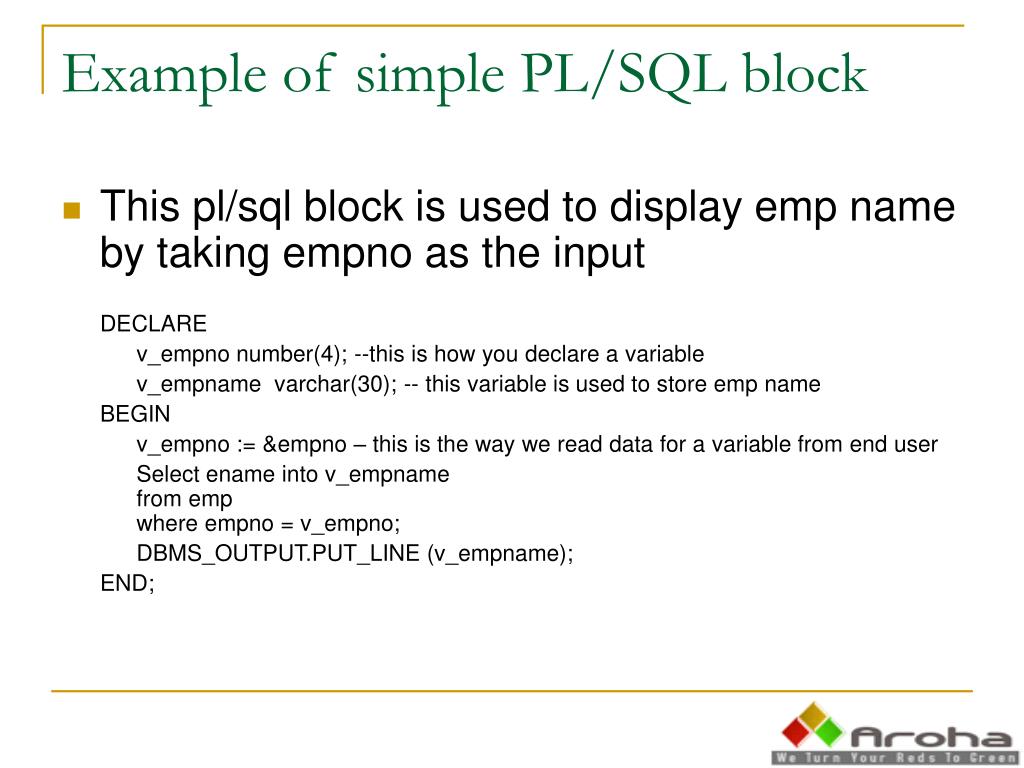 Example of simple PL/SQL block

This pl/sql block is used to display emp name by taking empno as the input

DECLARE
v_empno number(4); --this is how you declare a variable
v_empname varchar(30); -- this variable is used to store emp name
BEGIN
v_empno := &empno – this is the way we read data for a variable from end user
Select ename into v_empname
from emp
where empno = v_empno;
DBMS_OUTPUT.PUT_LINE (v_empname);
END;

Aroha
We Turn Your Reds To Green